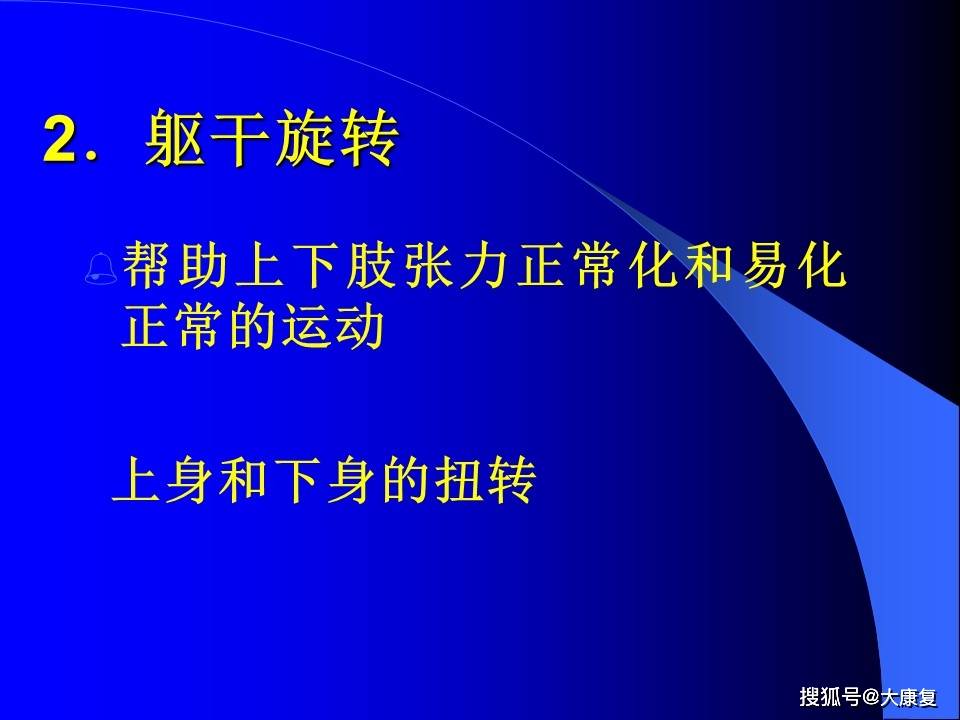 2．躯干旋转

帮助上下肢张力正常化和易化正常的运动

上身和下身的扭转

搜狐号@大康复